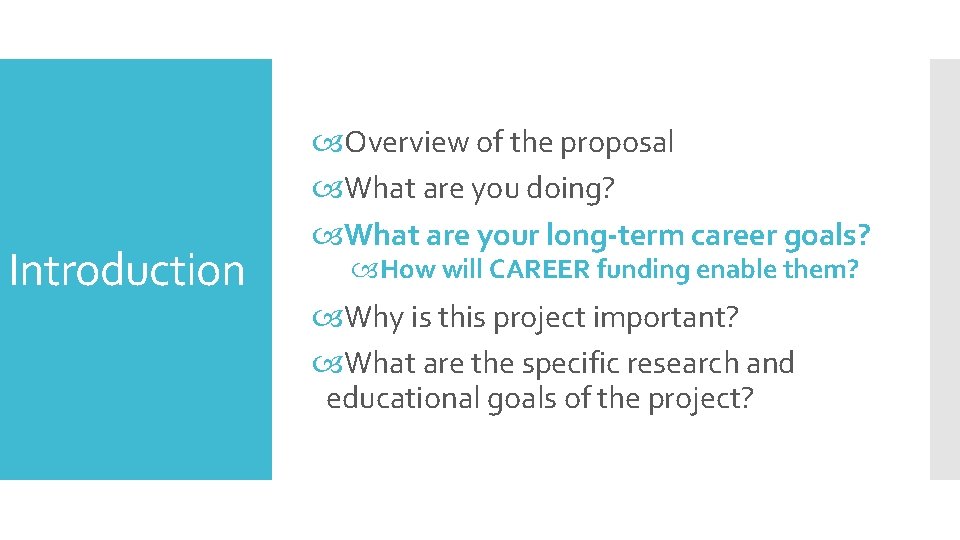 Introduction

Overview of the proposal
What are you doing?
What are your long-term career goals?
How will CAREER funding enable them?
Why is this project important?
What are the specific research and educational goals of the project?